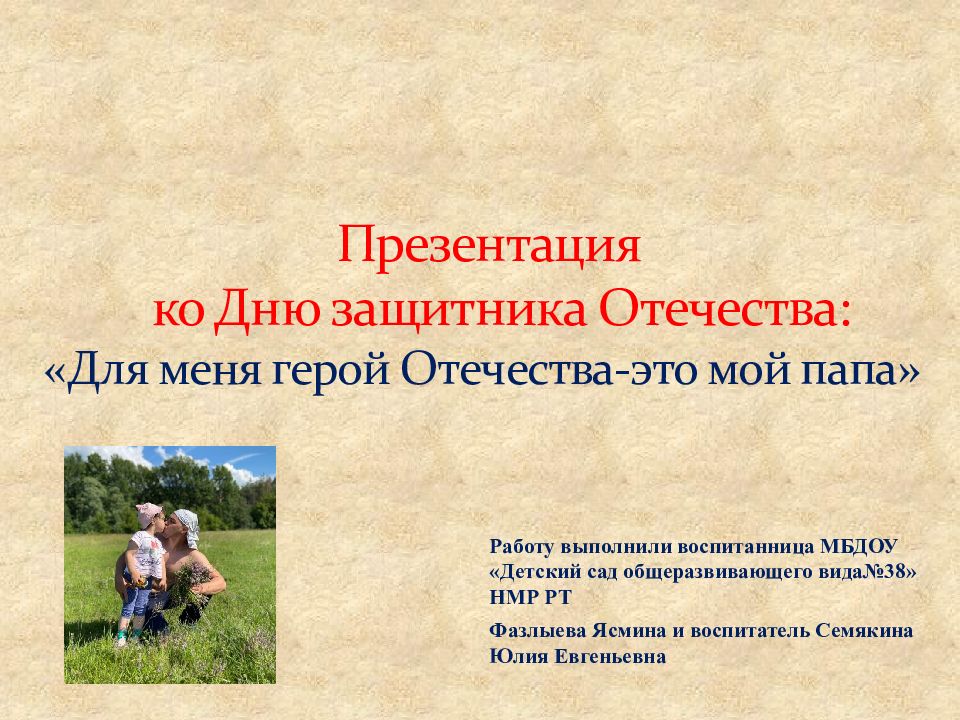 Презентация
ко Дню защитника Отечества:
«Для меня герой Отечества-это мой папа»

Работу выполнили воспитанница МБДОУ «Детский сад общеразвивающего вида№38» НМР РТ

Фазлыева Ясмина и воспитатель Семякина Юлия Евгеньевна